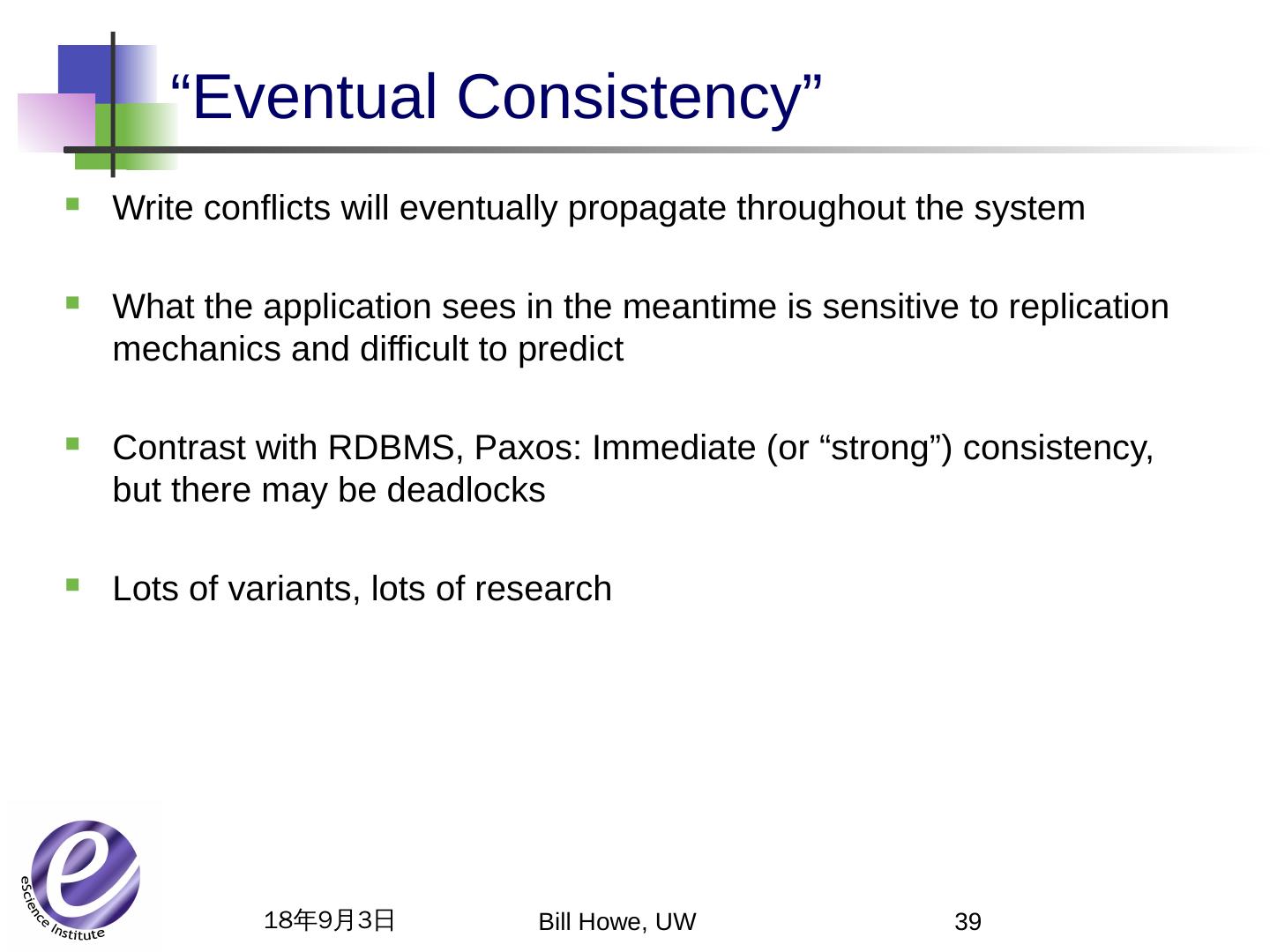 “Eventual Consistency”

Write conflicts will eventually propagate throughout the system

What the application sees in the meantime is sensitive to replication mechanics and difficult to predict

Contrast with RDBMS, Paxos: Immediate (or “strong”) consistency, but there may be deadlocks

Lots of variants, lots of research

e

eScience Institute

18年9月3日

Bill Howe, UW

39